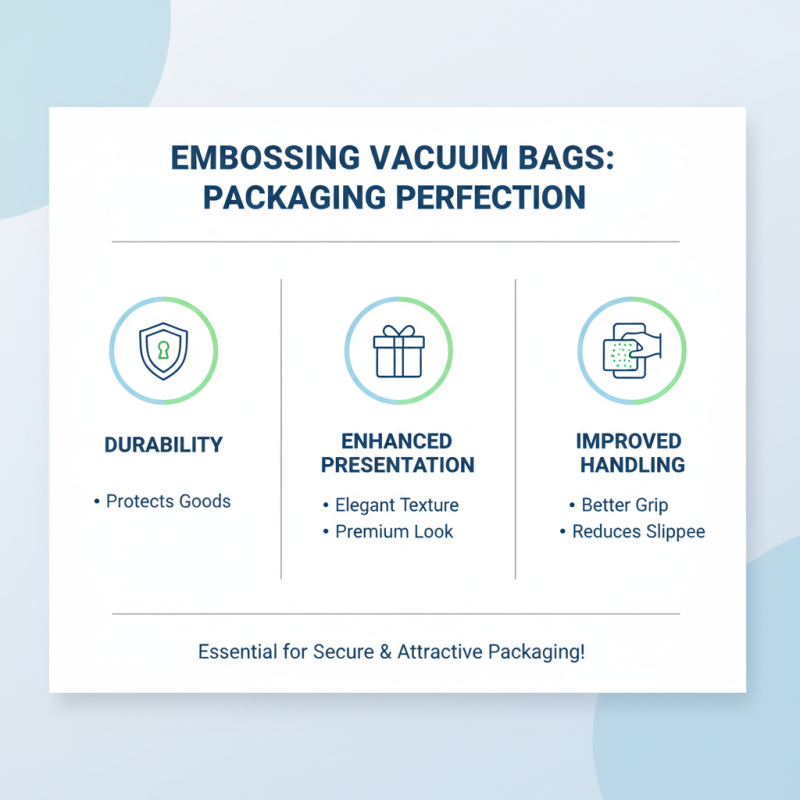 EMBOSSING VACUUM BAGS: PACKAGING PERFECTION

DURABILITY

• Protects Goods

ENHANCED PRESENTATION

• Elegant Texture
• Premium Look

IMPROVED HANDLING

• Better Grip
• Reduces Slippee

Essential for Secure & Attractive Packaging!